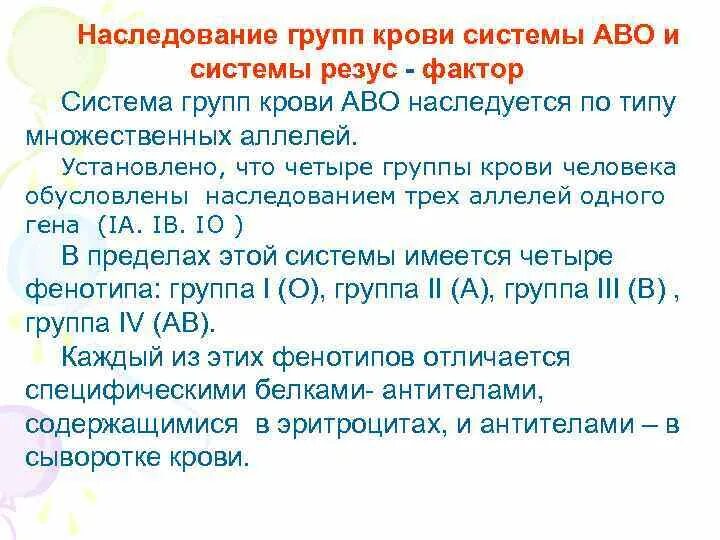 Наследование групп крови системы АВО и системы резус - фактор

Система групп крови АВО наследуется по типу множественных аллелей.

Установлено, что четыре группы крови человека обусловлены наследованием трех аллелей одного гена (IA. IB. IO )

В пределах этой системы имеется четыре фенотипа: группа I (O), группа II (A), группа III (B) , группа IV (AB).

Каждый из этих фенотипов отличается специфическими белками- антителами, содержащимися в эритроцитах, и антителами – в сыворотке крови.